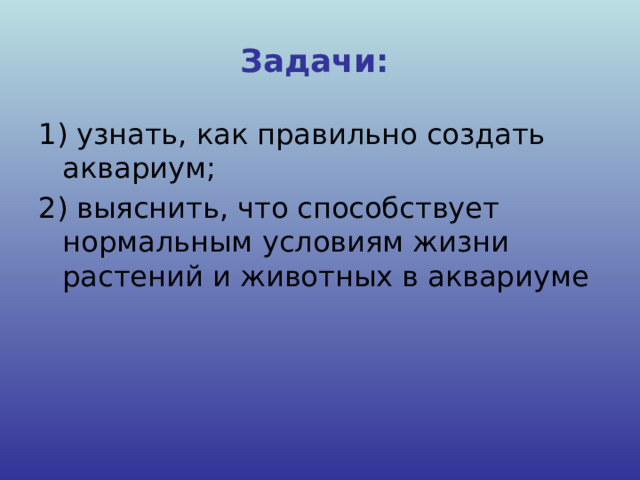 Задачи:

1) узнать, как правильно создать аквариум;

2) выяснить, что способствует нормальным условиям жизни растений и животных в аквариуме